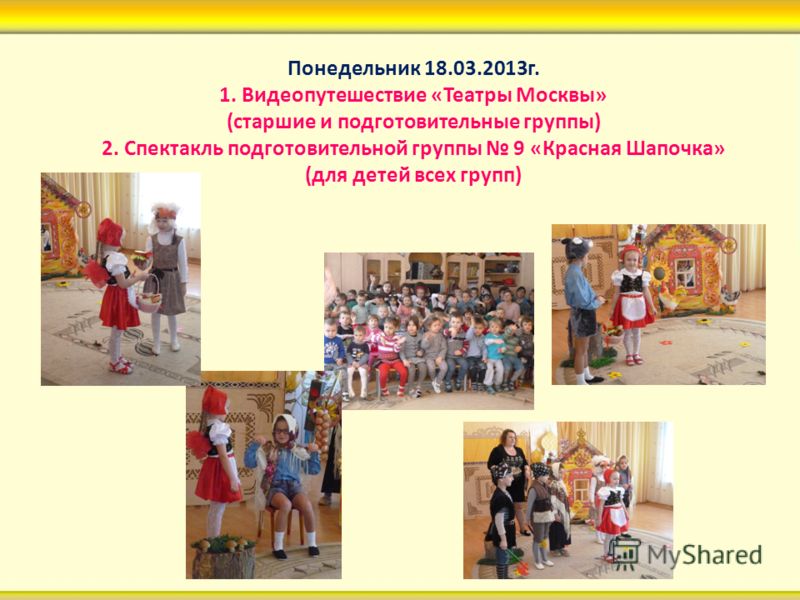 Понедельник 18.03.2013г.
1. Видеопутешествие «Театры Москвы»
(старшие и подготовительные группы)
2. Спектакль подготовительной группы № 9 «Красная Шапочка»
(для детей всех групп)

MyShared